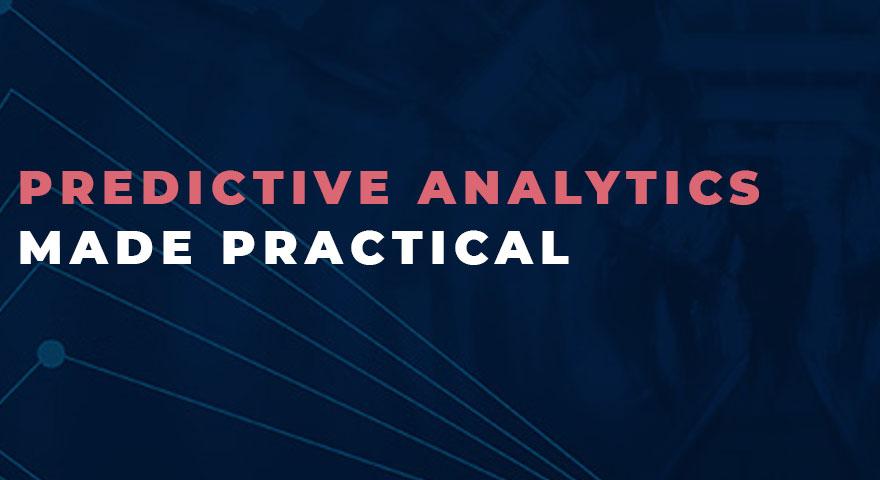 PREDICTIVE ANALYTICS
MADE PRACTICAL